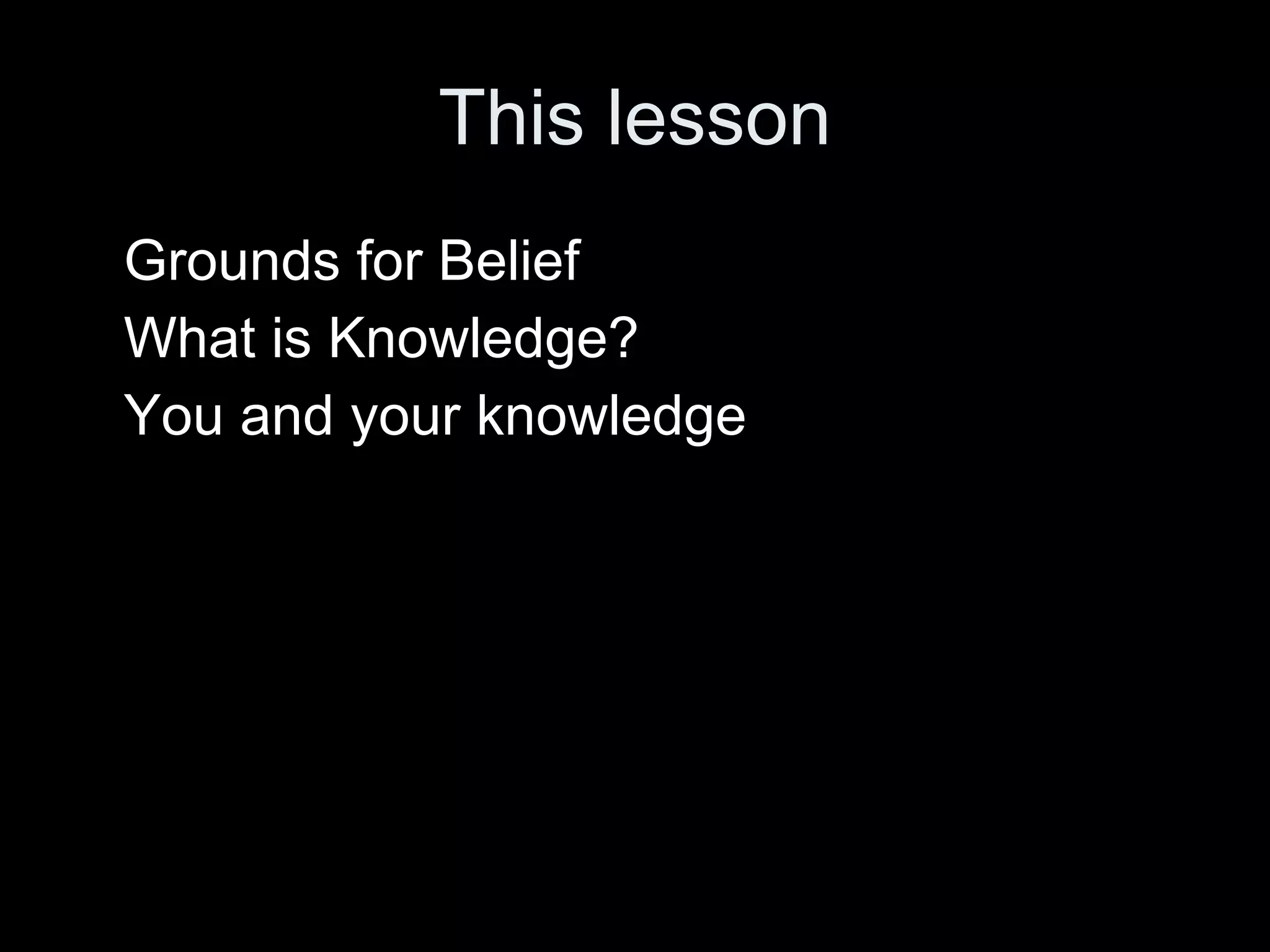 This lesson

Grounds for Belief
What is Knowledge?
You and your knowledge